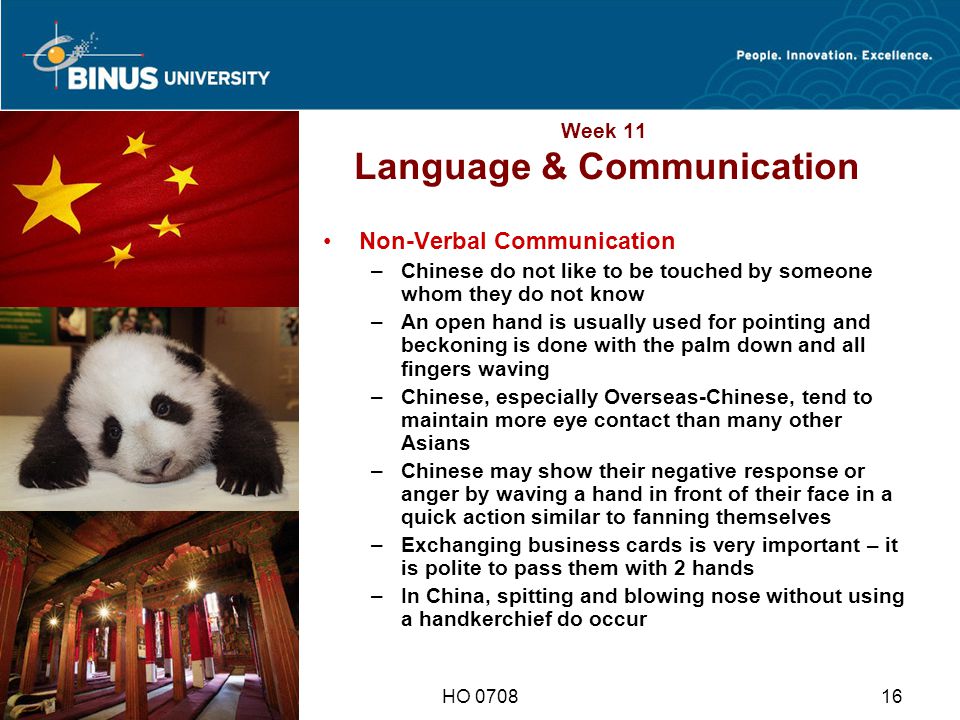 BINUS UNIVERSITY

People. Innovation. Excellence.

Week 11
Language & Communication

• Non-Verbal Communication
– Chinese do not like to be touched by someone whom they do not know
– An open hand is usually used for pointing and beckoning is done with the palm down and all fingers waving
– Chinese, especially Overseas-Chinese, tend to maintain more eye contact than many other Asians
– Chinese may show their negative response or anger by waving a hand in front of their face in a quick action similar to fanning themselves
– Exchanging business cards is very important – it is polite to pass them with 2 hands
– In China, spitting and blowing nose without using a handkerchief do occur

HO 0708

16